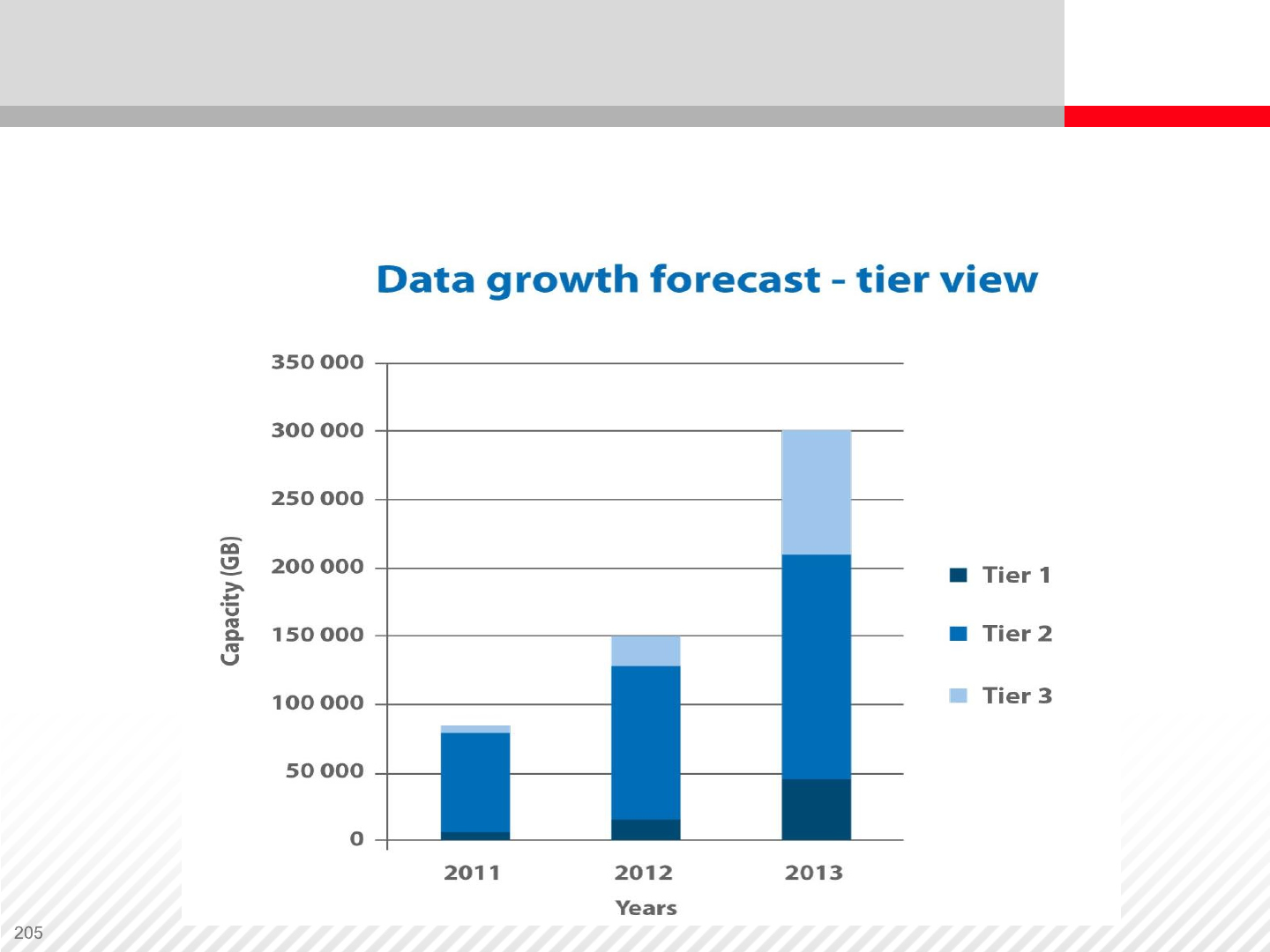 Data growth forecast - tier view

Capacity (GB)

350 000
300 000
250 000
200 000
150 000
100 000
50 000
0

2011
2012
2013

Years

Tier 1
Tier 2
Tier 3

205